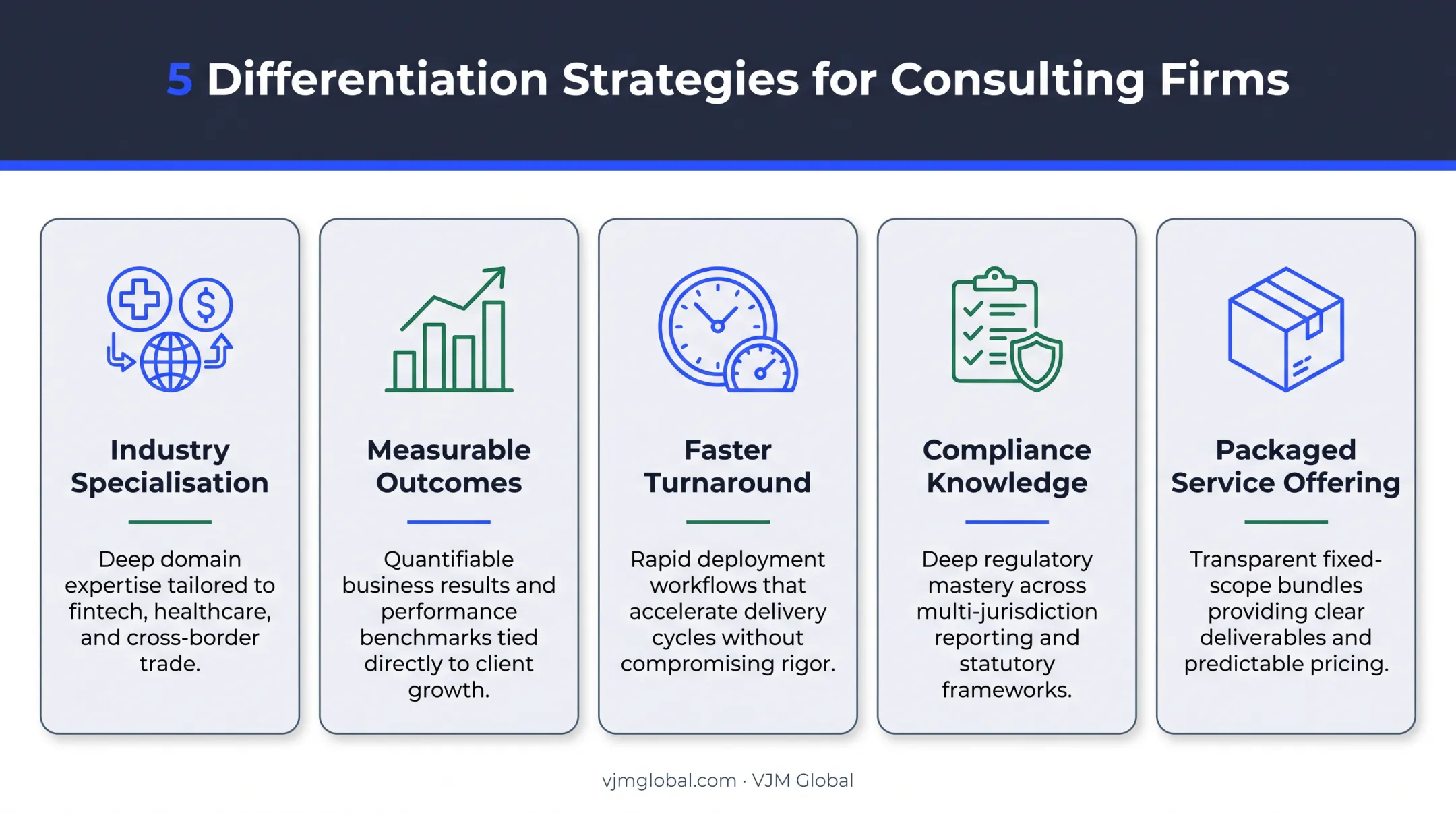 5 Differentiation Strategies for Consulting Firms

Industry Specialisation

Deep domain expertise tailored to fintech, healthcare, and cross-border trade.

Measurable Outcomes

Quantifiable business results and performance benchmarks tied directly to client growth.

Faster Turnaround

Rapid deployment workflows that accelerate delivery cycles without compromising rigor.

Compliance Knowledge

Deep regulatory mastery across multi-jurisdiction reporting and statutory frameworks.

Packaged Service Offering

Transparent fixed-scope bundles providing clear deliverables and predictable pricing.

vjmglobal.com · VJM Global